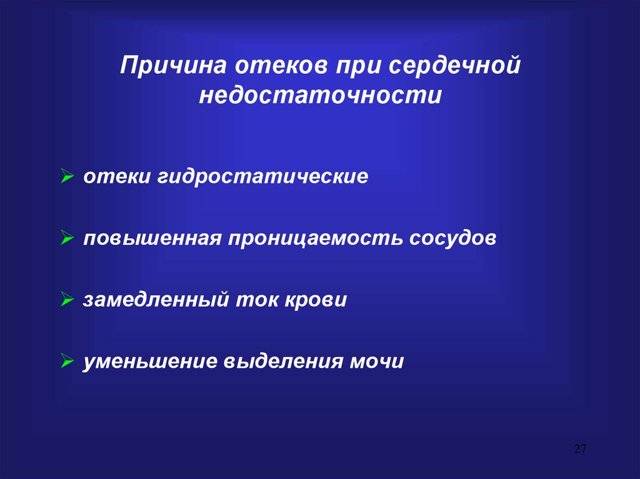 Причина отеков при сердечной недостаточности

➢ отеки гидростатические

➢ повышенная проницаемость сосудов

➢ замедленный ток крови

➢ уменьшение выделения мочи

27